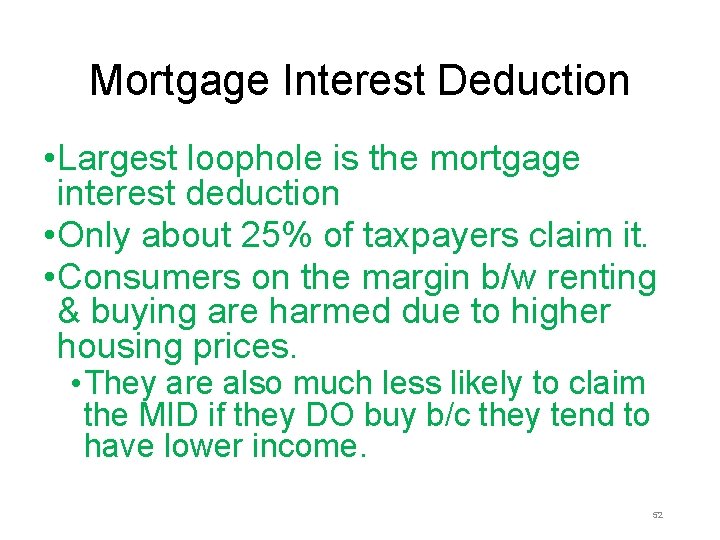 Mortgage Interest Deduction

• Largest loophole is the mortgage interest deduction
• Only about 25% of taxpayers claim it.
• Consumers on the margin b/w renting & buying are harmed due to higher housing prices.
• They are also much less likely to claim the MID if they DO buy b/c they tend to have lower income.

52